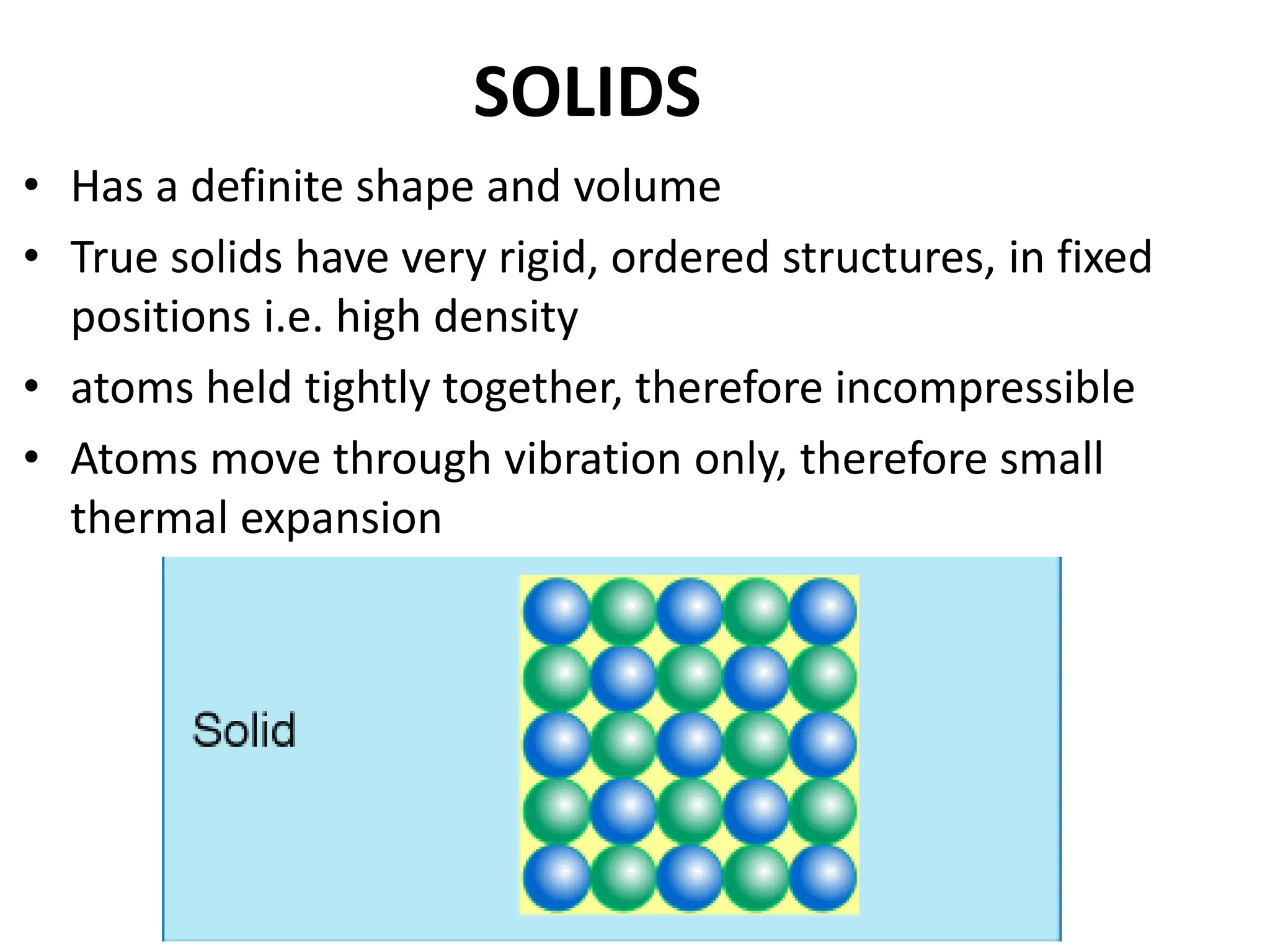 SOLIDS

• Has a definite shape and volume
• True solids have very rigid, ordered structures, in fixed positions i.e. high density
• atoms held tightly together, therefore incompressible
• Atoms move through vibration only, therefore small thermal expansion

Solid